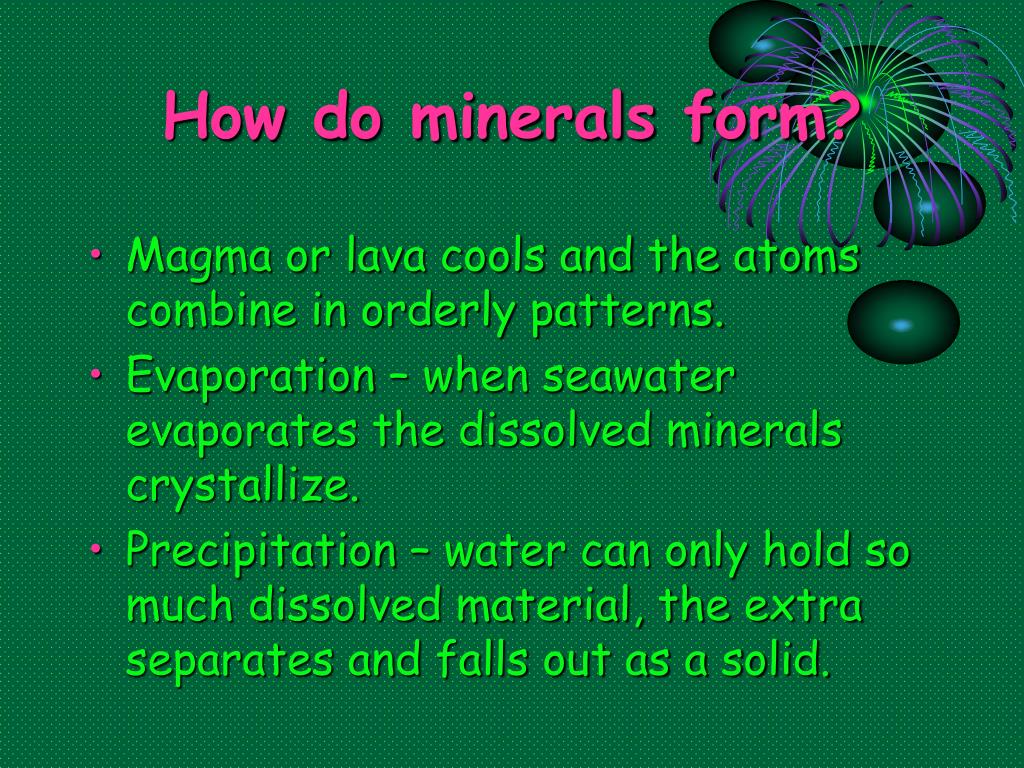 How do minerals form?

• Magma or lava cools and the atoms combine in orderly patterns.
• Evaporation – when seawater evaporates the dissolved minerals crystallize.
• Precipitation – water can only hold so much dissolved material, the extra separates and falls out as a solid.